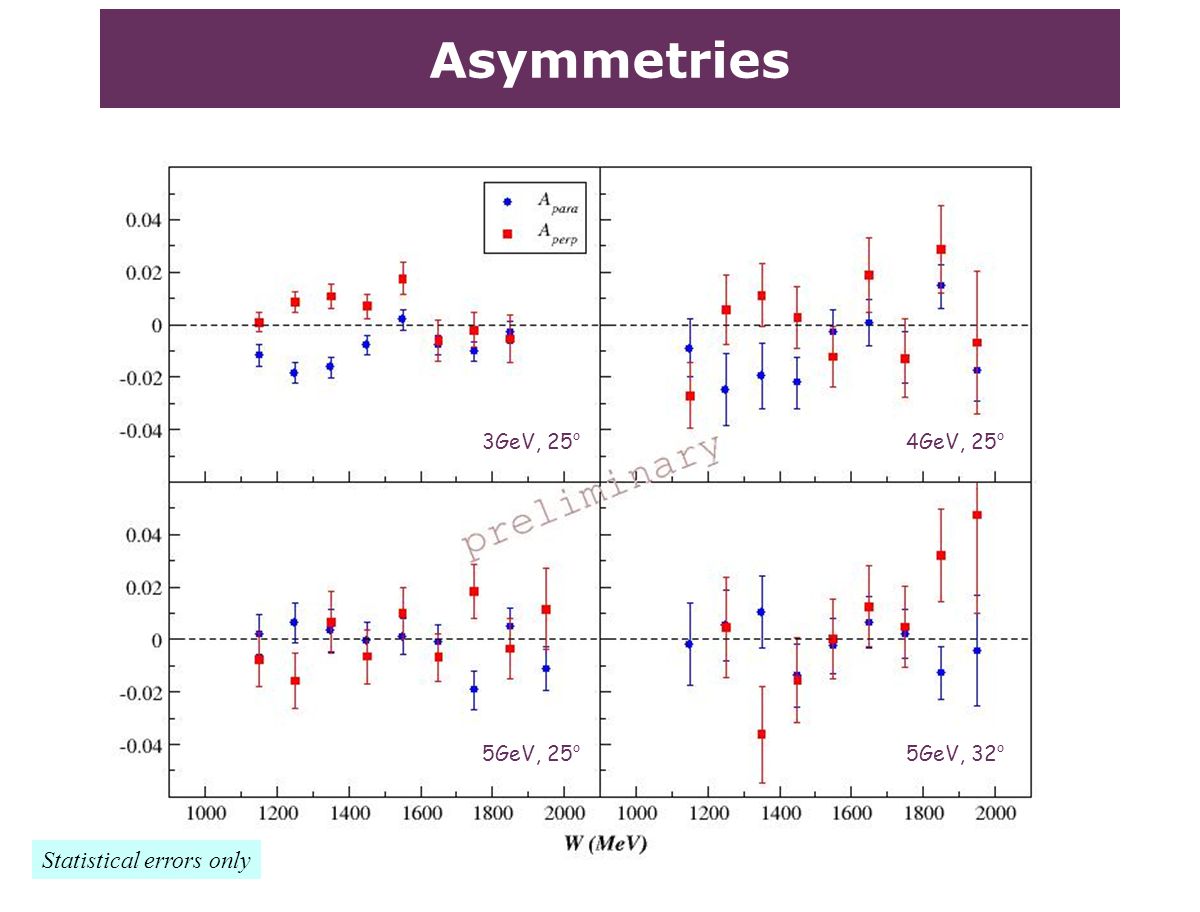 Asymmetries

$A_{para}$
$A_{perp}$

0.04
0.02
0
-0.02
-0.04

3GeV, 25°

4GeV, 25°

preliminary

0.04
0.02
0
-0.02
-0.04

5GeV, 25°

5GeV, 32°

1000 1200 1400 1600 1800 2000 1000 1200 1400 1600 1800 2000

W (MeV)

Statistical errors only